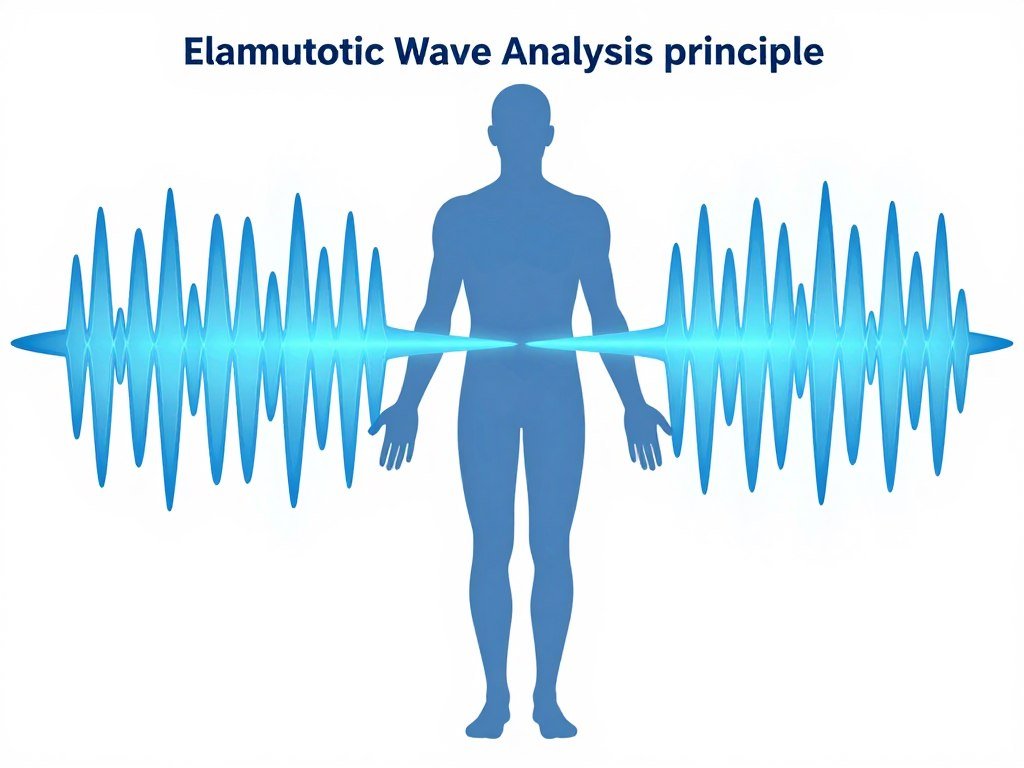 Elamutotic Wave Analysis principle